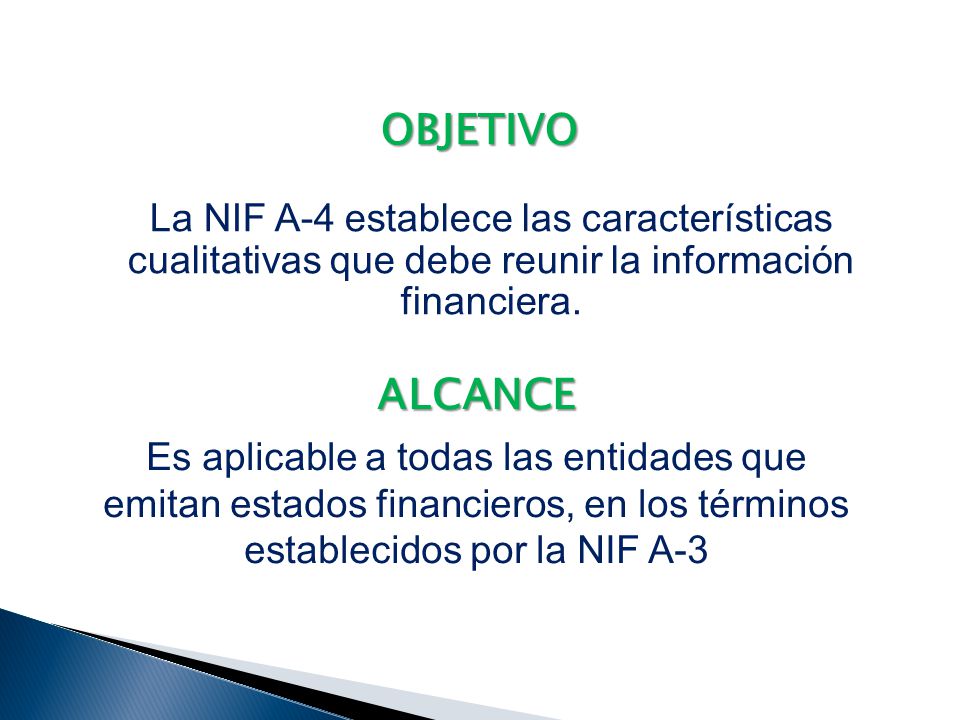 OBJETIVO

La NIF A-4 establece las características cualitativas que debe reunir la información financiera.

ALCANCE

Es aplicable a todas las entidades que emitan estados financieros, en los términos establecidos por la NIF A-3